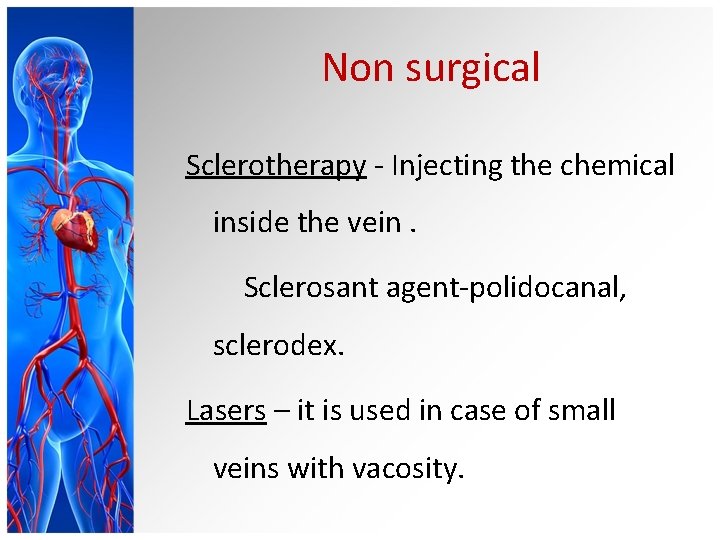 Non surgical

Sclerotherapy - Injecting the chemical inside the vein .

Sclerosant agent-polidocanal, sclerodex.

Lasers – it is used in case of small veins with vacosity.